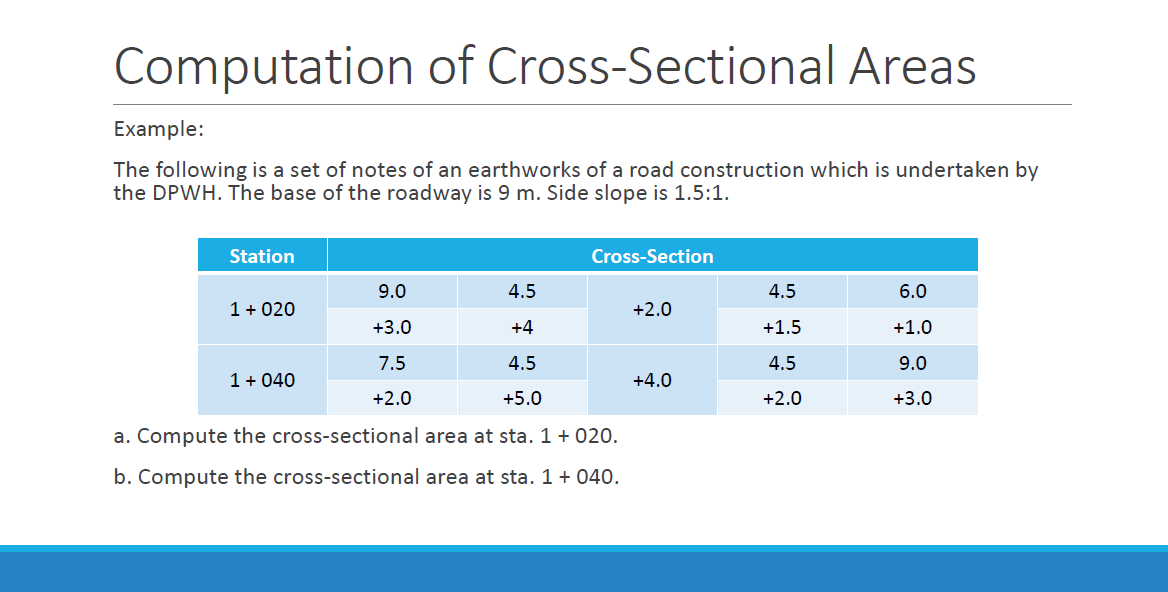 Computation of Cross-Sectional Areas

Example:

The following is a set of notes of an earthworks of a road construction which is undertaken by the DPWH. The base of the roadway is 9 m. Side slope is 1.5:1.

| Station | Cross-Section | | | | |
|---|---|---|---|---|---|
| 1 + 020 | 9.0 | 4.5 | +2.0 | 4.5 | 6.0 |
| | +3.0 | +4 | | +1.5 | +1.0 |
| 1 + 040 | 7.5 | 4.5 | +4.0 | 4.5 | 9.0 |
| | +2.0 | +5.0 | | +2.0 | +3.0 |

a. Compute the cross-sectional area at sta. 1 + 020.

b. Compute the cross-sectional area at sta. 1 + 040.